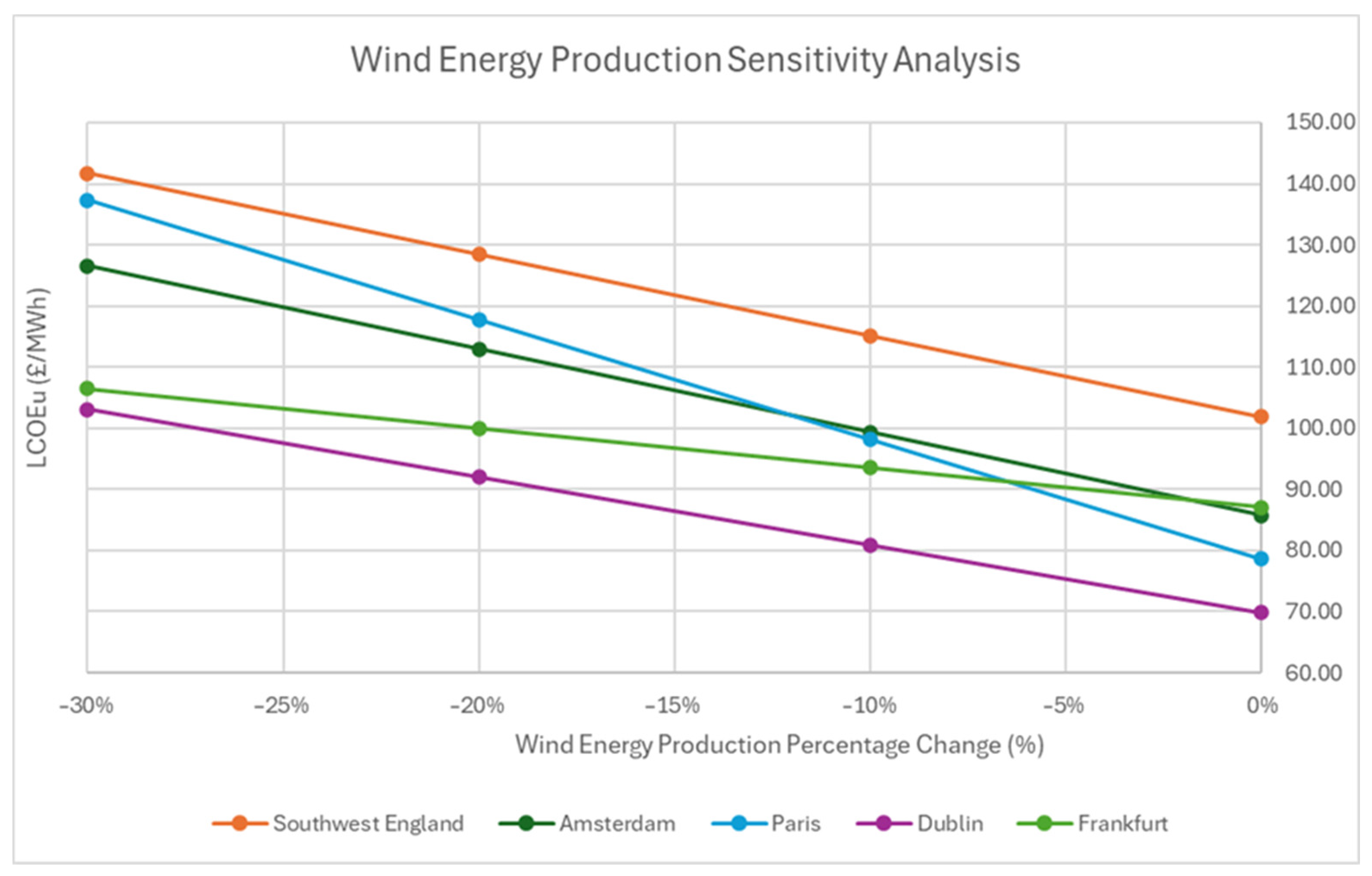 Wind Energy Production Sensitivity Analysis

LCOEu (£/MWh)

150.00
140.00
130.00
120.00
110.00
100.00
90.00
80.00
70.00
60.00

-30%
-25%
-20%
-15%
-10%
-5%
0%

Wind Energy Production Percentage Change (%)

Southwest England
Amsterdam
Paris
Dublin
Frankfurt